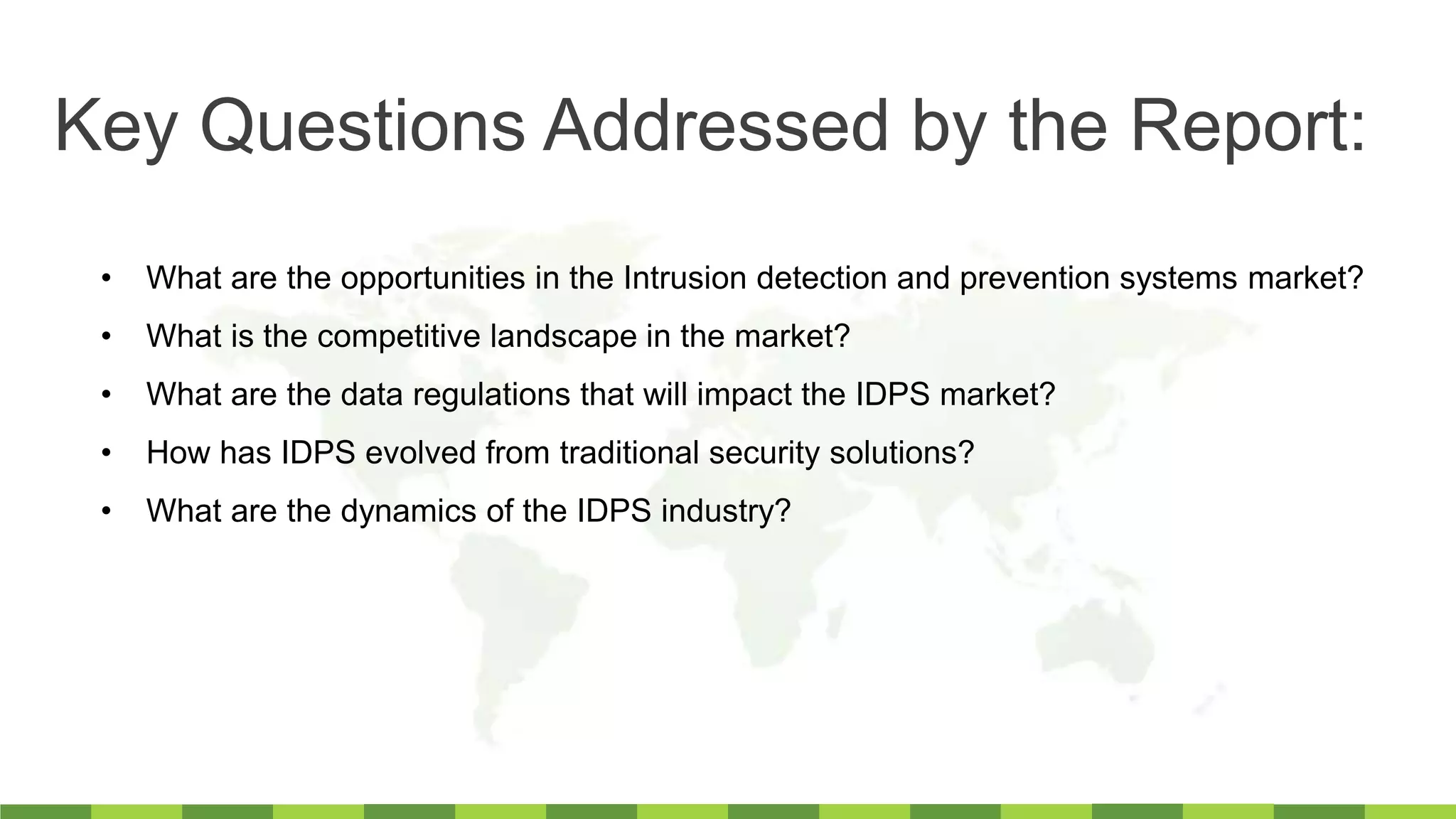 Key Questions Addressed by the Report:

• What are the opportunities in the Intrusion detection and prevention systems market?
• What is the competitive landscape in the market?
• What are the data regulations that will impact the IDPS market?
• How has IDPS evolved from traditional security solutions?
• What are the dynamics of the IDPS industry?